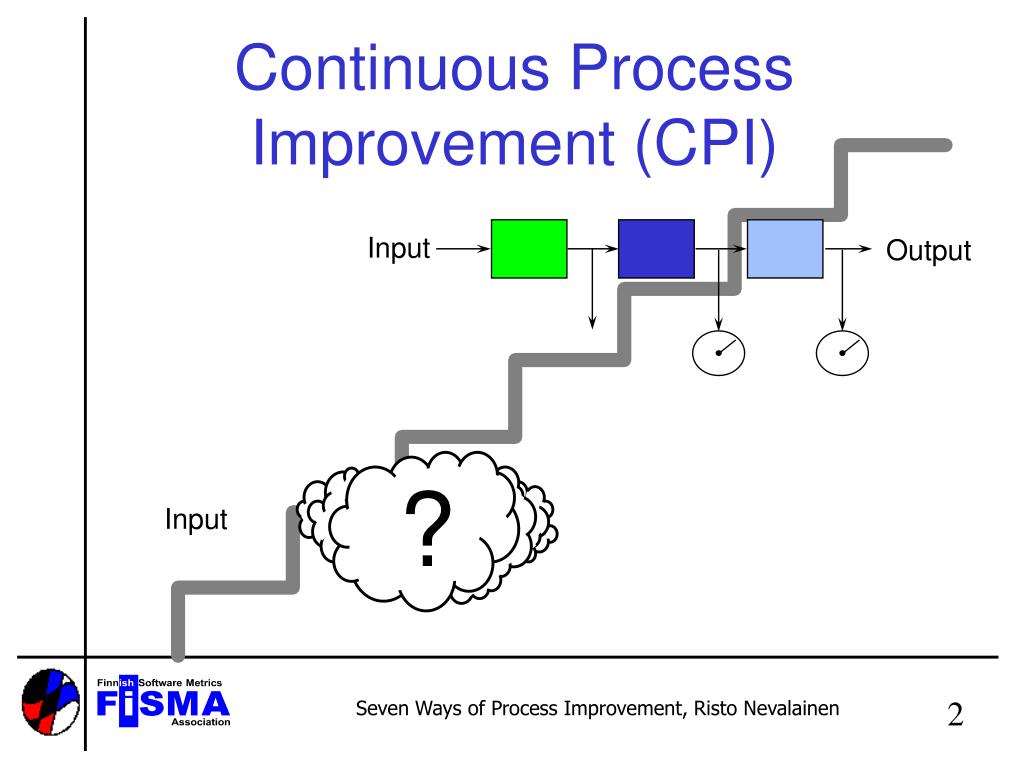 Continuous Process Improvement (CPI)

Input

Output

Input

?

Finnish Software Metrics
FiSMA
Association

Seven Ways of Process Improvement, Risto Nevalainen

2